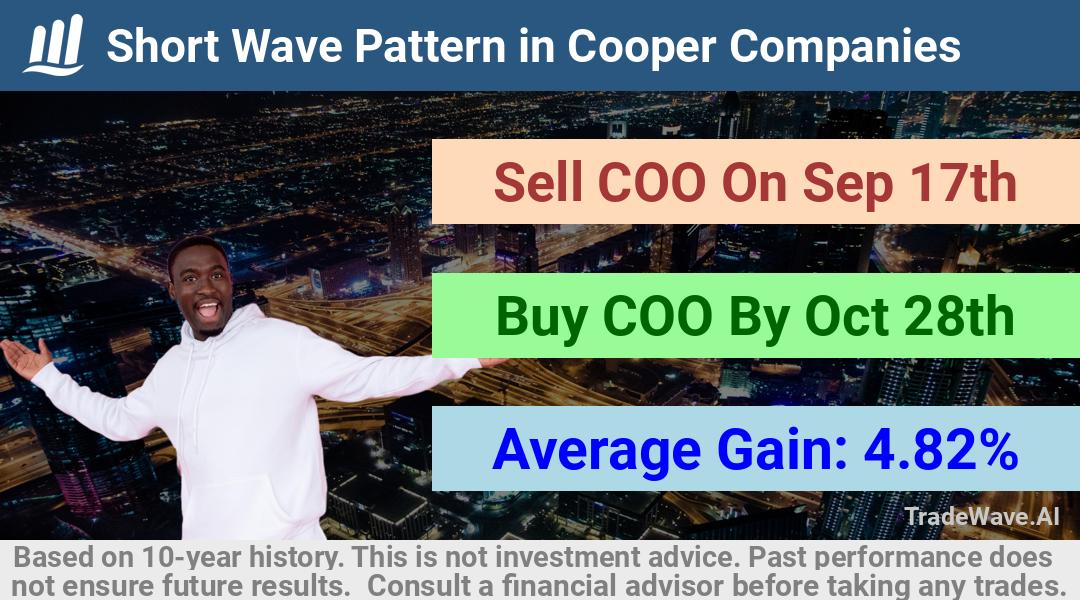 Short Wave Pattern in Cooper Companies

Sell COO On Sep 17th

Buy COO By Oct 28th

Average Gain: 4.82%

TradeWave.AI

Based on 10-year history. This is not investment advice. Past performance does not ensure future results. Consult a financial advisor before taking any trades.